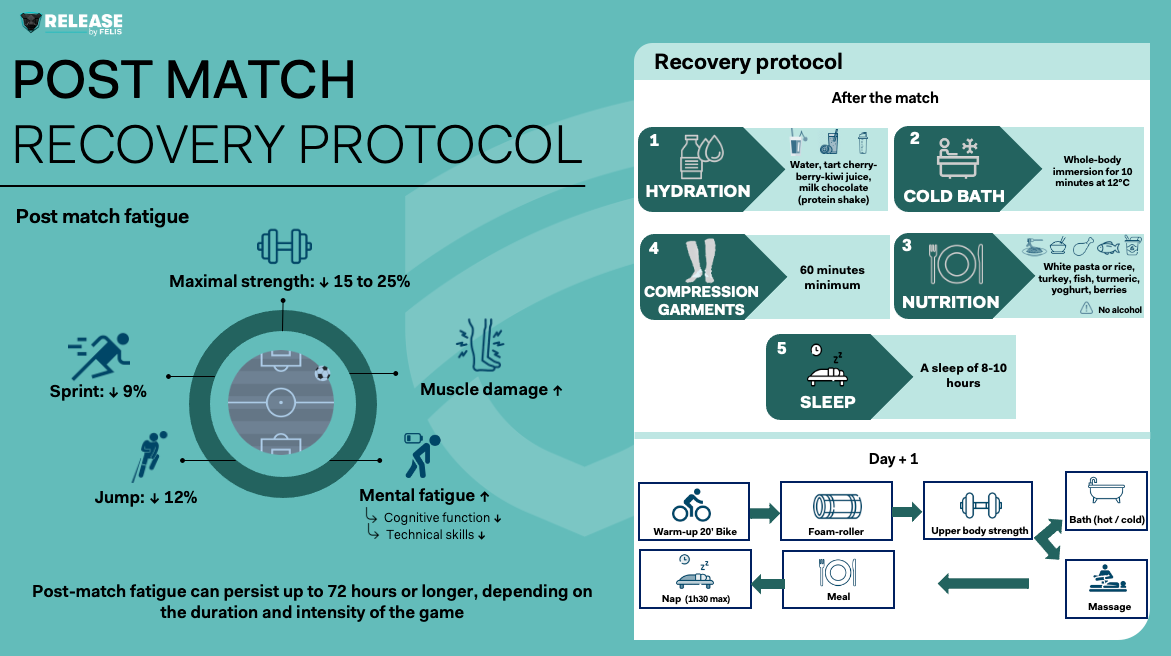 RELEASE
by FELIS

POST MATCH
RECOVERY PROTOCOL

Post match fatigue

Maximal strength: ↓ 15 to 25%

Sprint: ↓ 9%

Muscle damage ↑

Jump: ↓ 12%

Mental fatigue ↑
↳ Cognitive function ↓
↳ Technical skills ↓

Post-match fatigue can persist up to 72 hours or longer, depending on the duration and intensity of the game

Recovery protocol

After the match

1
HYDRATION
Water, tart cherry-berry-kiwi juice, milk chocolate (protein shake)

2
COLD BATH
Whole-body immersion for 10 minutes at 12°C

4
COMPRESSION GARMENTS
60 minutes minimum

3
NUTRITION
White pasta or rice, turkey, fish, turmeric, yoghurt, berries
No alcohol

5
SLEEP
A sleep of 8-10 hours

Day + 1

Warm-up 20' Bike
Foam-roller
Upper body strength
Bath (hot / cold)
Massage
Meal
Nap (1h30 max)